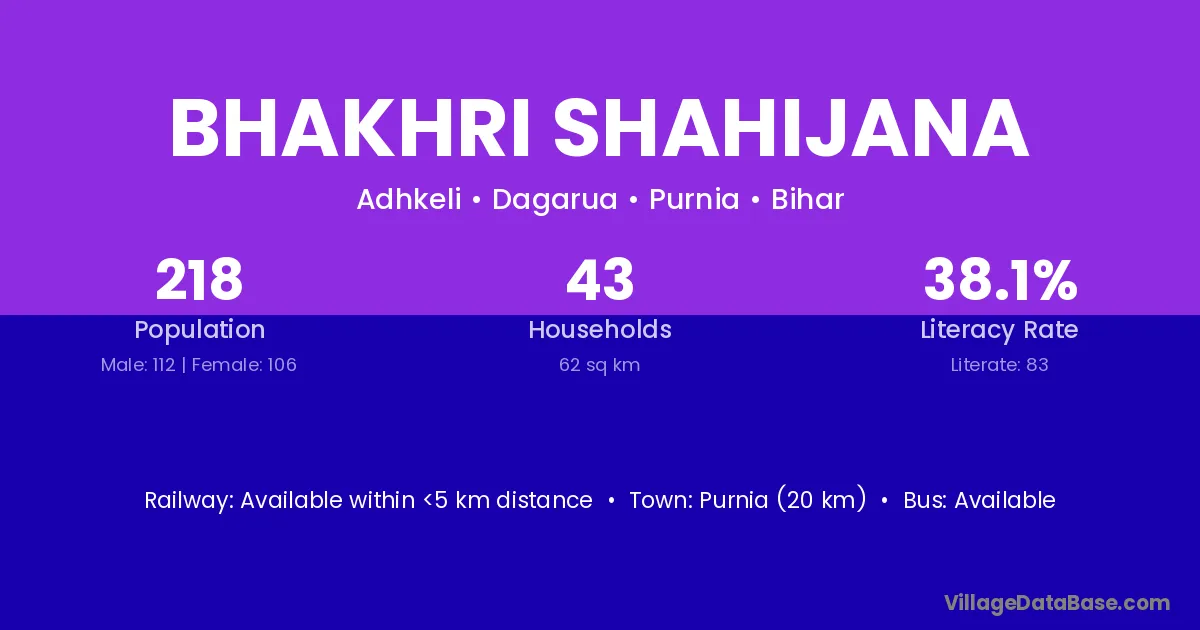 BHAKHRI SHAHIJANA

Adhkeli • Dagarua • Purnia • Bihar

218
Population
Male: 112 | Female: 106

43
Households
62 sq km

38.1%
Literacy Rate
Literate: 83

Railway: Available within <5 km distance • Town: Purnia (20 km) • Bus: Available

VillageDataBase.com